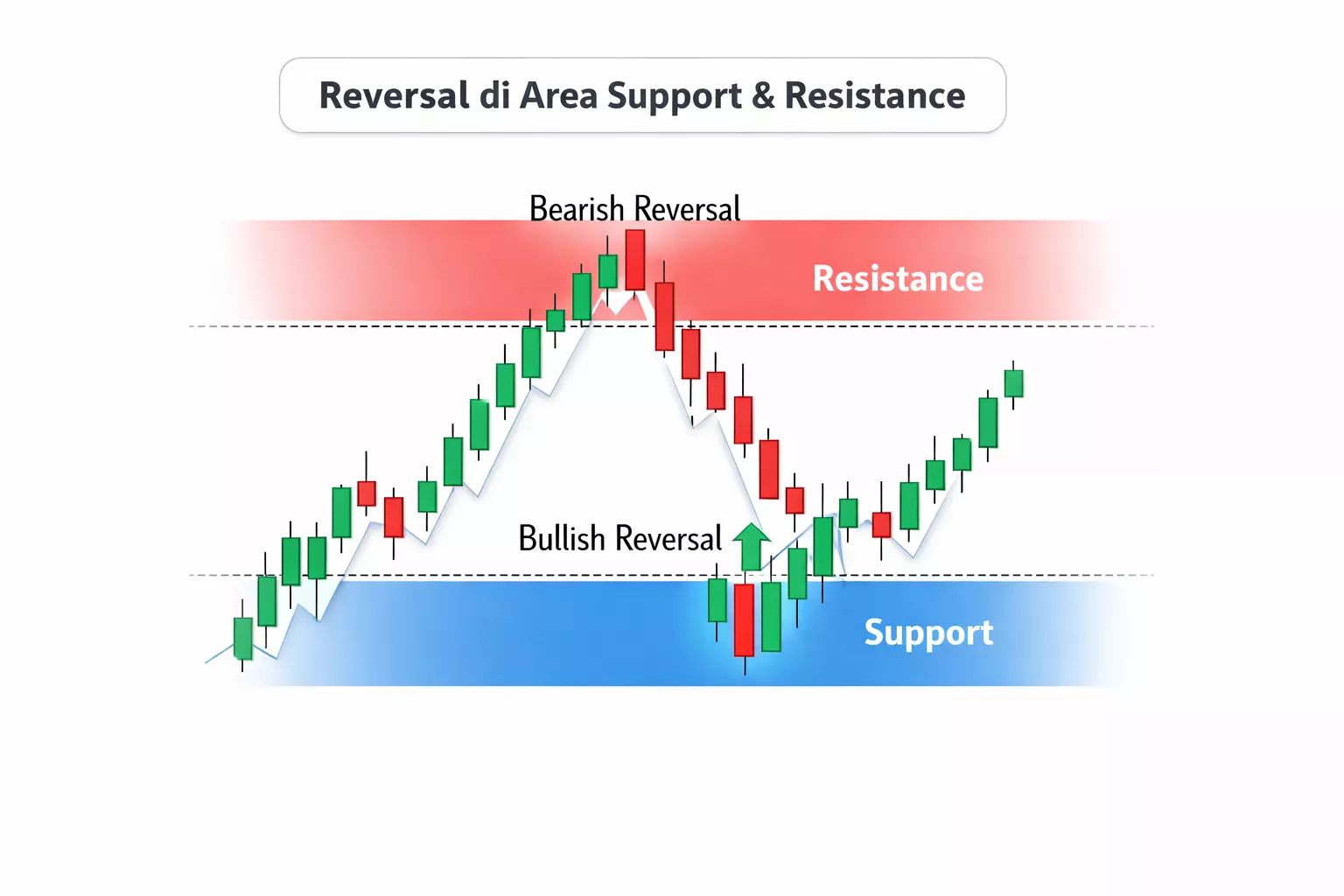 Reversal di Area Support & Resistance

Bearish Reversal

Resistance

Bullish Reversal

Support